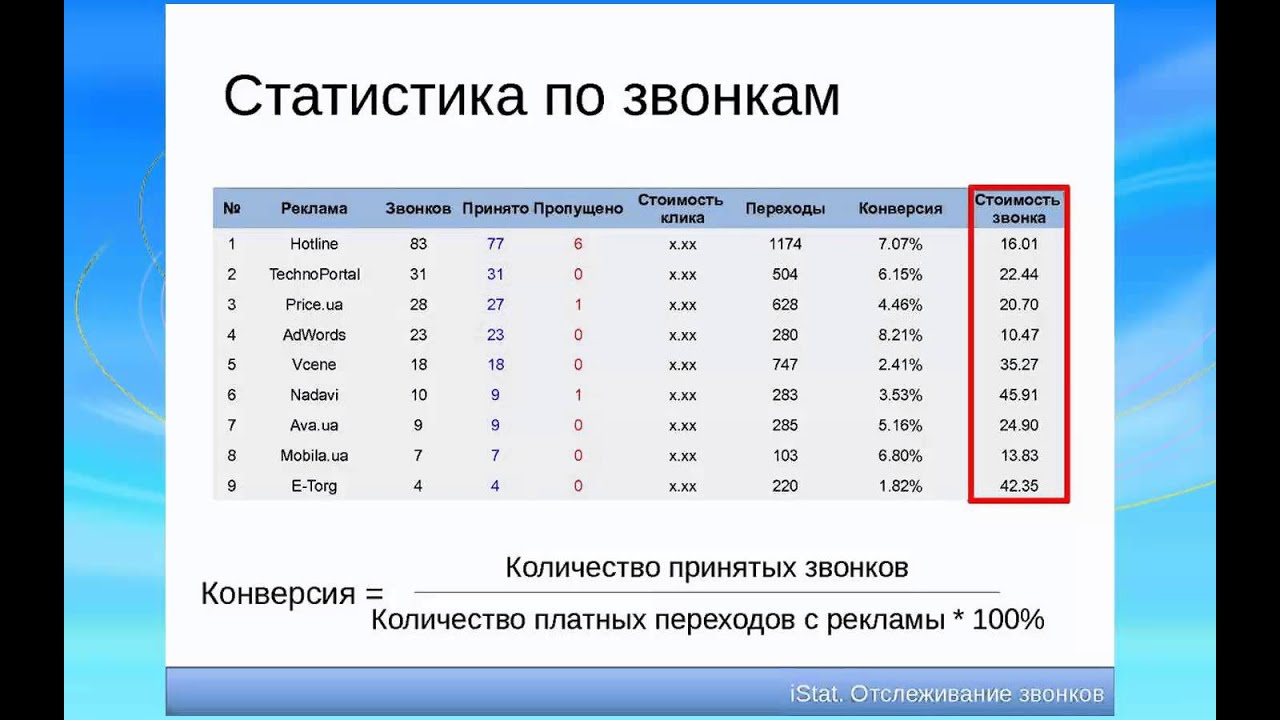 Статистика по звонкам

| № | Реклама | Звонков | Принято | Пропущено | Стоимость клика | Переходы | Конверсия | Стоимость звонка |
|---|---|---|---|---|---|---|---|---|
| 1 | Hotline | 83 | 77 | 6 | x.xx | 1174 | 7.07% | 16.01 |
| 2 | TechnoPortal | 31 | 31 | 0 | x.xx | 504 | 6.15% | 22.44 |
| 3 | Price.ua | 28 | 27 | 1 | x.xx | 628 | 4.46% | 20.70 |
| 4 | AdWords | 23 | 23 | 0 | x.xx | 280 | 8.21% | 10.47 |
| 5 | Vcene | 18 | 18 | 0 | x.xx | 747 | 2.41% | 35.27 |
| 6 | Nadavi | 10 | 9 | 1 | x.xx | 283 | 3.53% | 45.91 |
| 7 | Ava.ua | 9 | 9 | 0 | x.xx | 285 | 5.16% | 24.90 |
| 8 | Mobila.ua | 7 | 7 | 0 | x.xx | 103 | 6.80% | 13.83 |
| 9 | E-Torg | 4 | 4 | 0 | x.xx | 220 | 1.82% | 42.35 |

Конверсия = $\frac{\text{Количество принятых звонков}}{\text{Количество платных переходов с рекламы * 100\%}}$

iStat. Отслеживание звонков